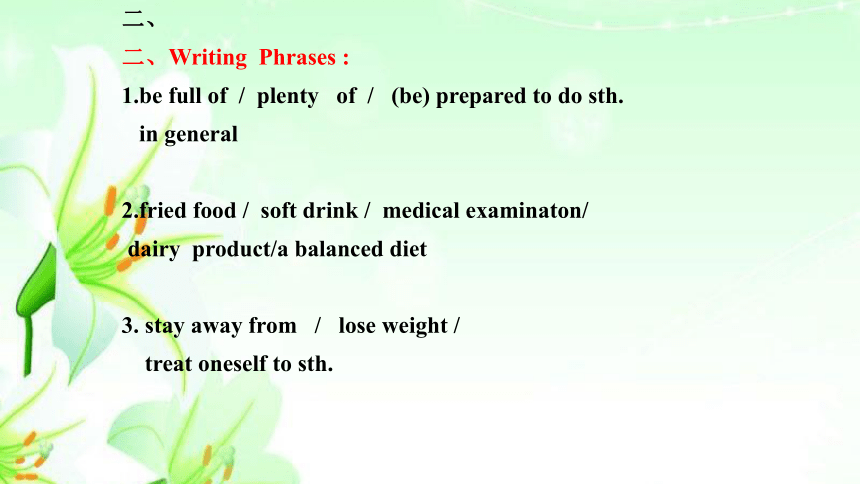 二、

二、Writing Phrases :

1.be full of / plenty of / (be) prepared to do sth. in general

2.fried food / soft drink / medical examinaton/ dairy product/a balanced diet

3. stay away from / lose weight / treat oneself to sth.